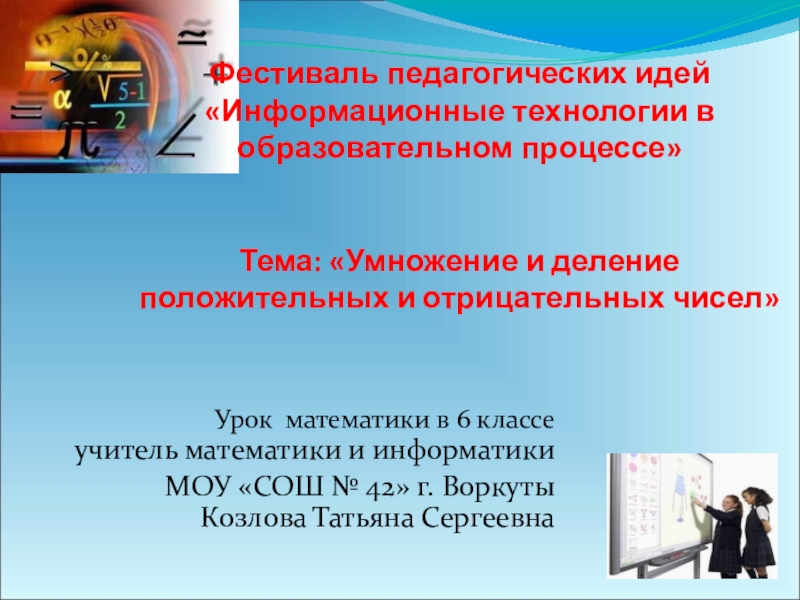 Фестиваль педагогических идей «Информационные технологии в образовательном процессе»

Тема: «Умножение и деление положительных и отрицательных чисел»

Урок математики в 6 классе
учитель математики и информатики
МОУ «СОШ № 42» г. Воркуты
Козлова Татьяна Сергеевна